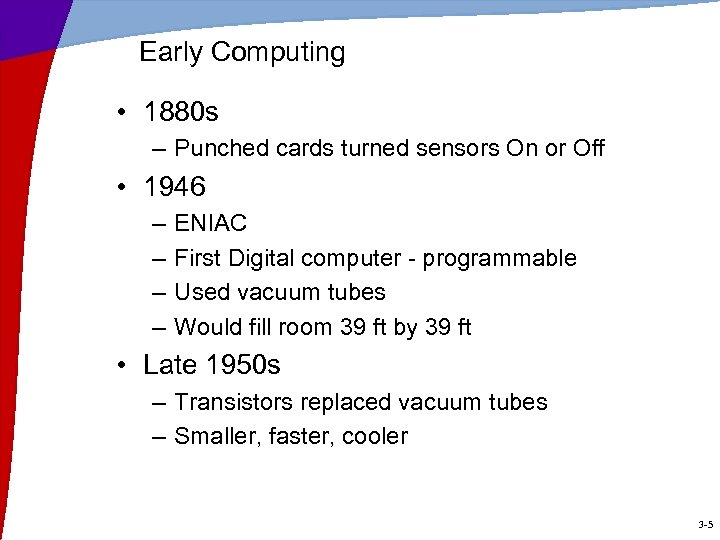 Early Computing

• 1880s
– Punched cards turned sensors On or Off

• 1946
– ENIAC
– First Digital computer - programmable
– Used vacuum tubes
– Would fill room 39 ft by 39 ft

• Late 1950s
– Transistors replaced vacuum tubes
– Smaller, faster, cooler

3-5